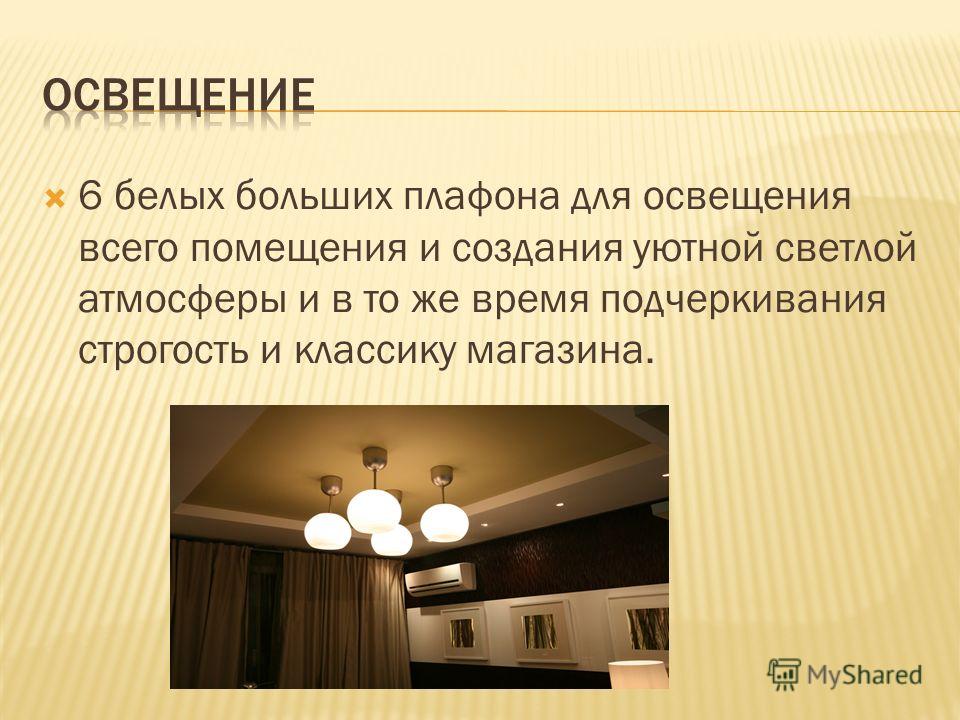 ОСВЕЩЕНИЕ

6 белых больших плафона для освещения всего помещения и создания уютной светлой атмосферы и в то же время подчеркивания строгость и классику магазина.

MyShared